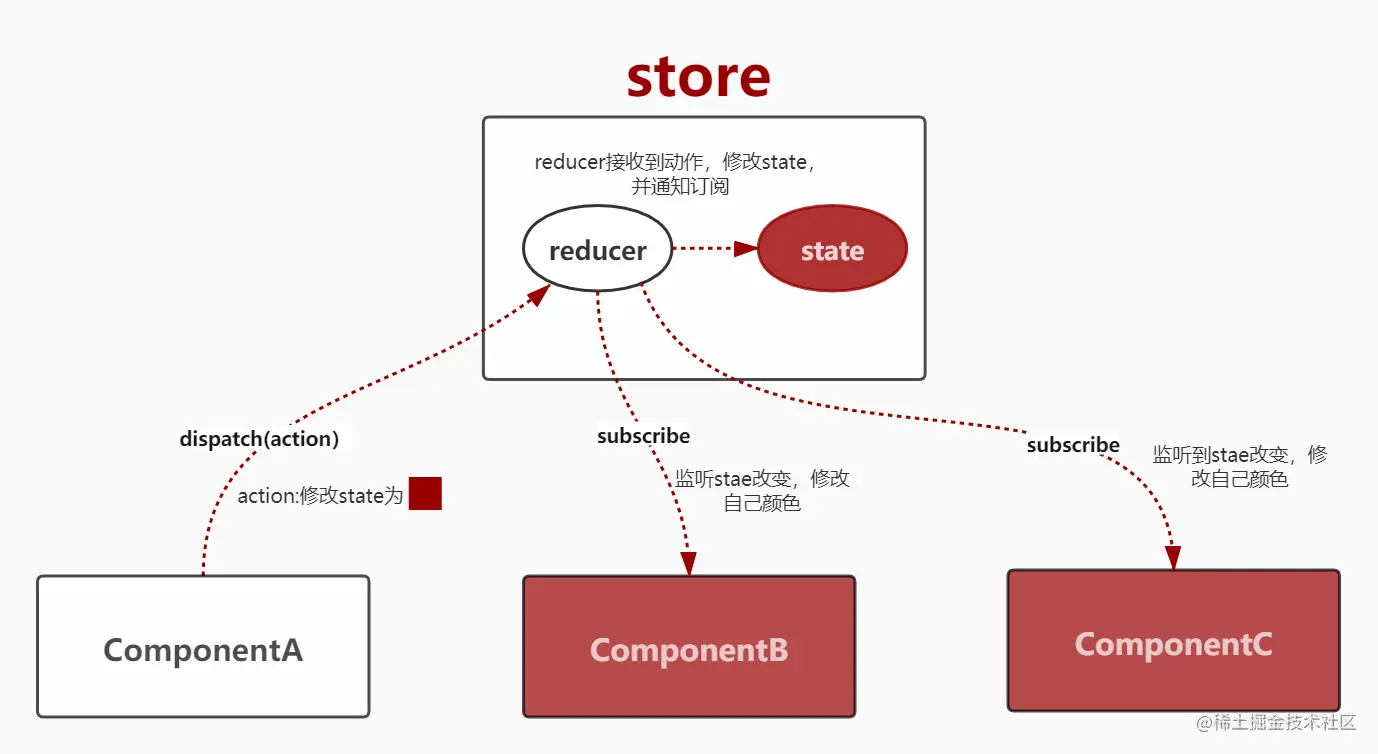 store

reducer接收到动作，修改state，并通知订阅

reducer

state

dispatch(action)

action:修改state为

subscribe

监听stae改变，修改自己颜色

subscribe

监听到stae改变，修改自己颜色

ComponentA

ComponentB

ComponentC

@稀土掘金技术社区